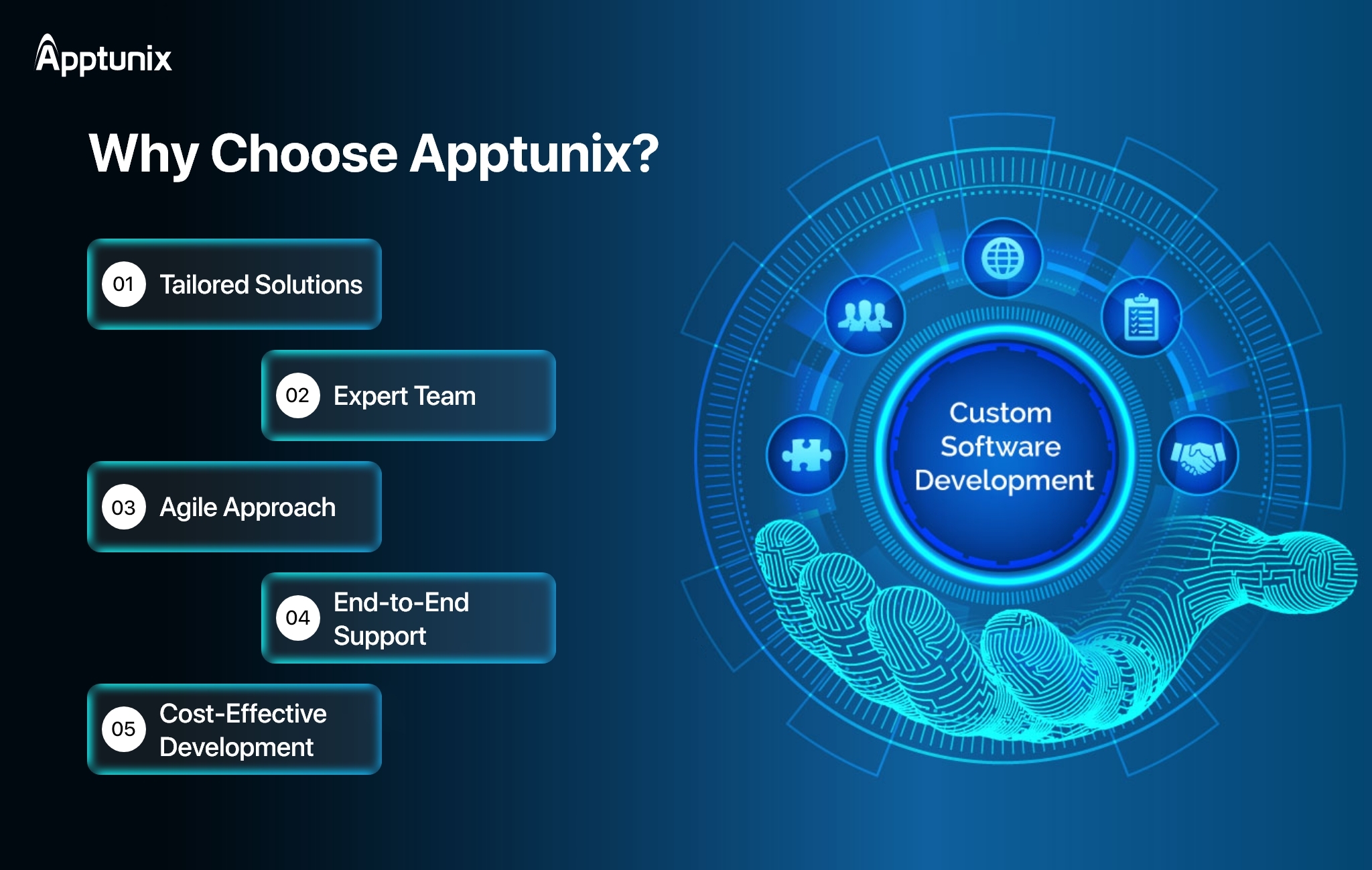 Apptunix

Why Choose Apptunix?

01 Tailored Solutions

02 Expert Team

03 Agile Approach

04 End-to-End Support

05 Cost-Effective Development

Custom Software Development